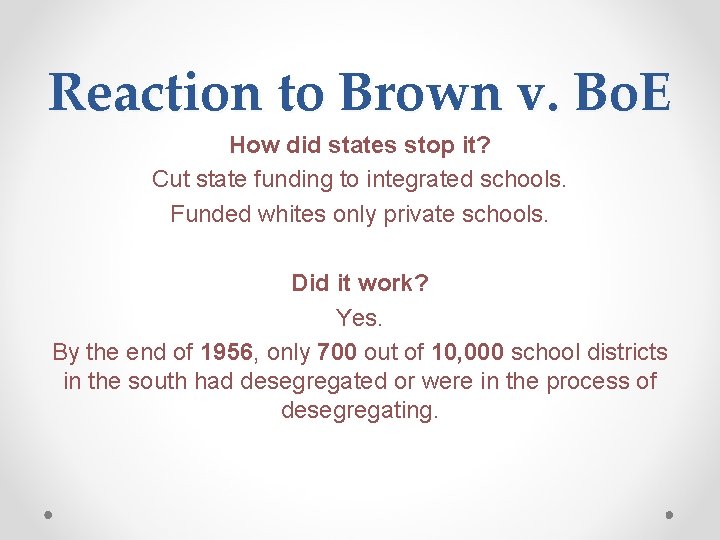 Reaction to Brown v. BoE

How did states stop it?

Cut state funding to integrated schools.

Funded whites only private schools.

Did it work?

Yes.

By the end of 1956, only 700 out of 10,000 school districts in the south had desegregated or were in the process of desegregating.